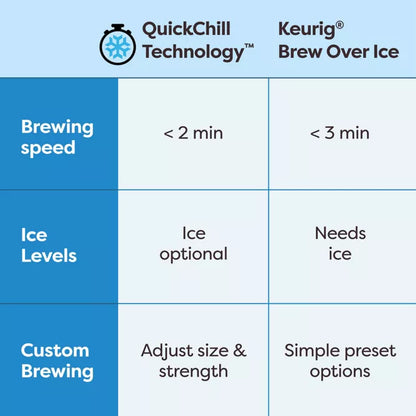 | | QuickChill Technology™ | Keurig® Brew Over Ice |
|---|---|---|
| Brewing speed | < 2 min | < 3 min |
| Ice Levels | Ice optional | Needs ice |
| Custom Brewing | Adjust size & strength | Simple preset options |